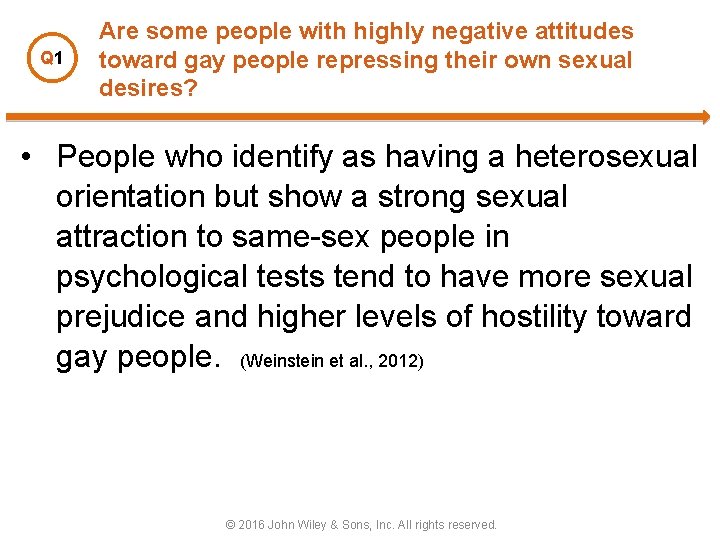 Q1

Are some people with highly negative attitudes toward gay people repressing their own sexual desires?

• People who identify as having a heterosexual orientation but show a strong sexual attraction to same-sex people in psychological tests tend to have more sexual prejudice and higher levels of hostility toward gay people. (Weinstein et al., 2012)

© 2016 John Wiley & Sons, Inc. All rights reserved.